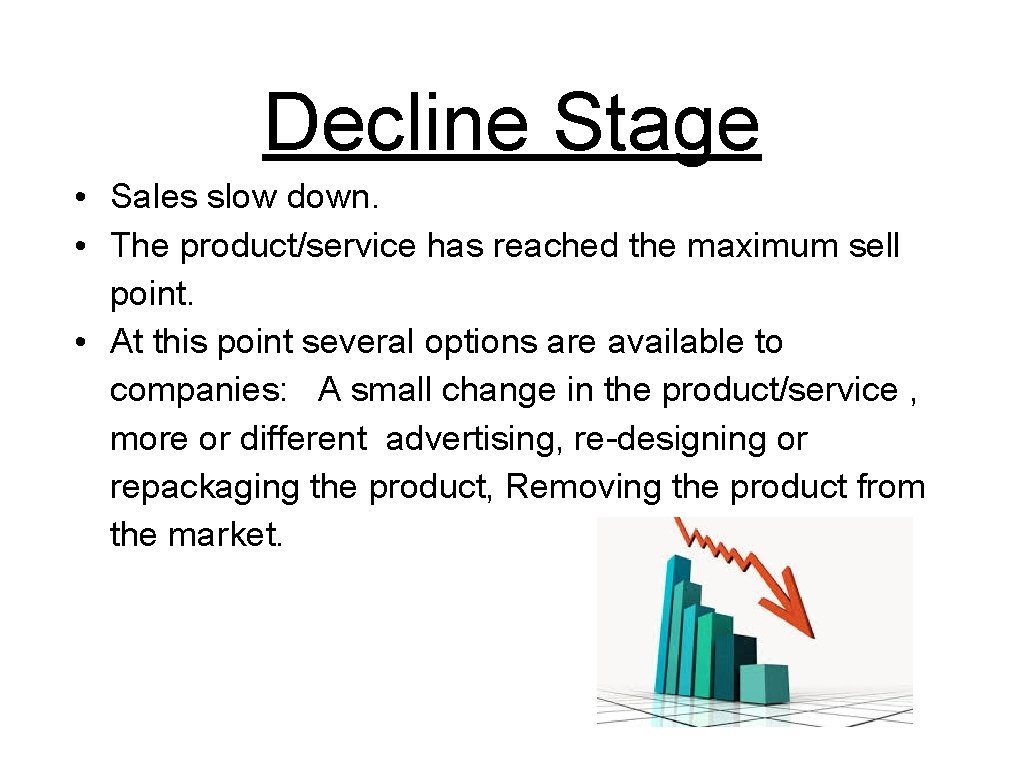 Decline Stage

• Sales slow down.
• The product/service has reached the maximum sell point.
• At this point several options are available to companies: A small change in the product/service , more or different advertising, re-designing or repackaging the product, Removing the product from the market.